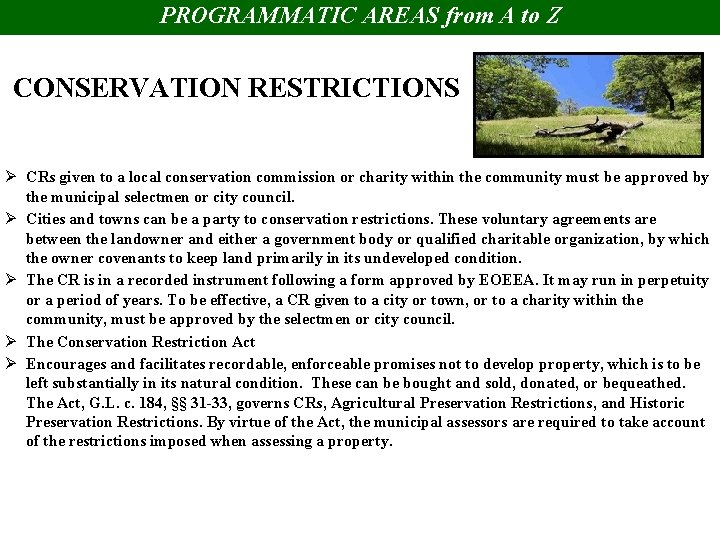 PROGRAMMATIC AREAS from A to Z

CONSERVATION RESTRICTIONS

➢ CRs given to a local conservation commission or charity within the community must be approved by the municipal selectmen or city council.
➢ Cities and towns can be a party to conservation restrictions. These voluntary agreements are between the landowner and either a government body or qualified charitable organization, by which the owner covenants to keep land primarily in its undeveloped condition.
➢ The CR is in a recorded instrument following a form approved by EOEEA. It may run in perpetuity or a period of years. To be effective, a CR given to a city or town, or to a charity within the community, must be approved by the selectmen or city council.
➢ The Conservation Restriction Act
➢ Encourages and facilitates recordable, enforceable promises not to develop property, which is to be left substantially in its natural condition. These can be bought and sold, donated, or bequeathed. The Act, G.L. c. 184, §§ 31-33, governs CRs, Agricultural Preservation Restrictions, and Historic Preservation Restrictions. By virtue of the Act, the municipal assessors are required to take account of the restrictions imposed when assessing a property.